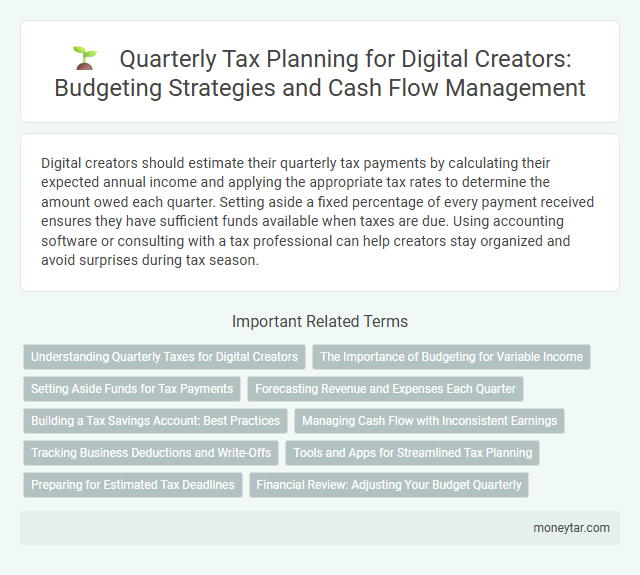 Quarterly Tax Planning for Digital Creators: Budgeting Strategies and Cash Flow Management

Digital creators should estimate their quarterly tax payments by calculating their expected annual income and applying the appropriate tax rates to determine the amount owed each quarter. Setting aside a fixed percentage of every payment received ensures they have sufficient funds available when taxes are due. Using accounting software or consulting with a tax professional can help creators stay organized and avoid surprises during tax season.

Important Related Terms

Understanding Quarterly Taxes for Digital Creators

The Importance of Budgeting for Variable Income

Setting Aside Funds for Tax Payments

Forecasting Revenue and Expenses Each Quarter

Building a Tax Savings Account: Best Practices

Managing Cash Flow with Inconsistent Earnings

Tracking Business Deductions and Write-Offs

Tools and Apps for Streamlined Tax Planning

Preparing for Estimated Tax Deadlines

Financial Review: Adjusting Your Budget Quarterly

moneytar.com